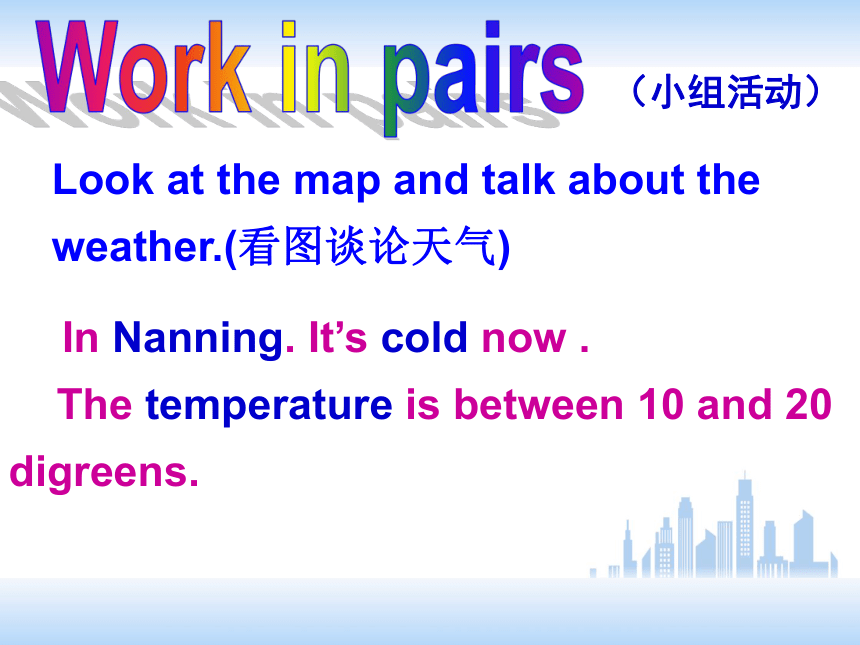 Work in pairs （小组活动）

Look at the map and talk about the weather.(看图谈论天气)

In Nanning. It’s cold now .

The temperature is between 10 and 20 digreens.